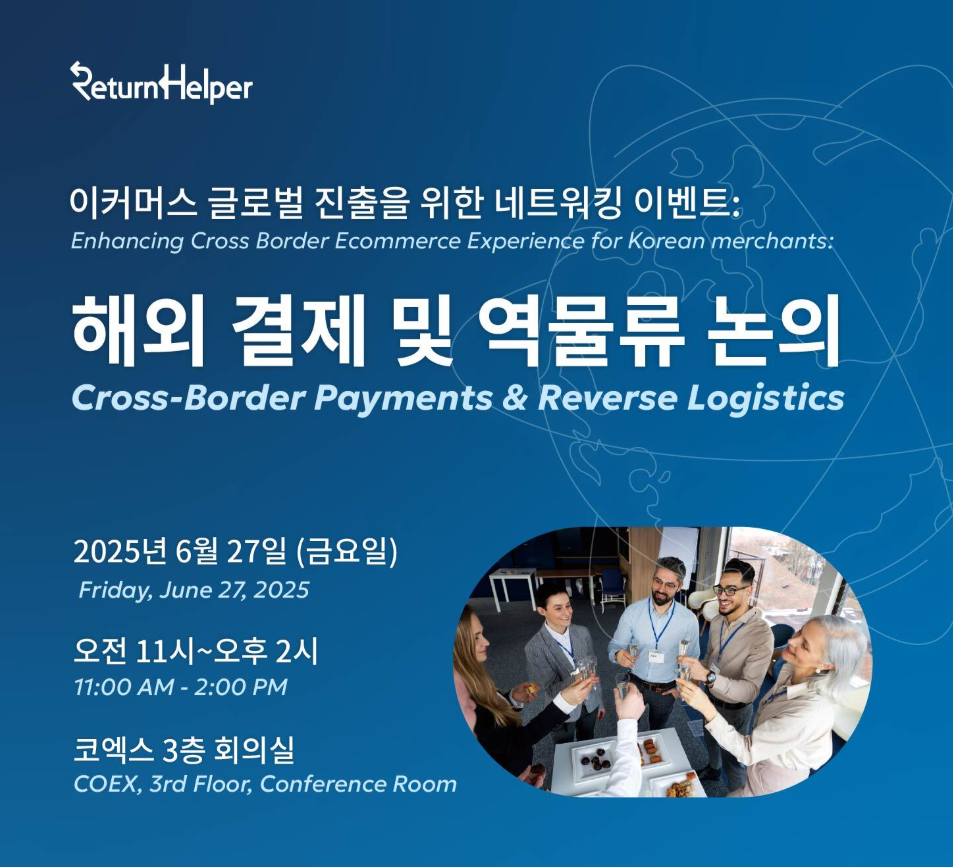 ReturnHelper

이커머스 글로벌 진출을 위한 네트워킹 이벤트:
Enhancing Cross Border Ecommerce Experience for Korean merchants:

해외 결제 및 역물류 논의
Cross-Border Payments & Reverse Logistics

2025년 6월 27일 (금요일)
Friday, June 27, 2025

오전 11시~오후 2시
11:00 AM - 2:00 PM

코엑스 3층 회의실
COEX, 3rd Floor, Conference Room